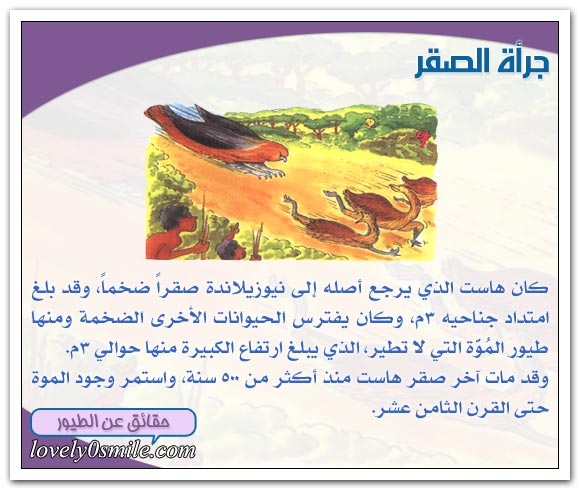 جرأة الصقر

كان هاست الذي يرجع أصله إلى نيوزيلاندة صقراً ضخماً، وقد بلغ امتداد جناحيه ٣م، وكان يفترس الحيوانات الأخرى الضخمة ومنها طيور المُوّة التي لا تطير، الذي يبلغ ارتفاع الكبيرة منها حوالي ٣م.
وقد مات آخر صقر هاست منذ أكثر من ٥٠٠ سنة، واستمر وجود الموة حتى القرن الثامن عشر.

حقائق عن الطيور
lovely0smile.com